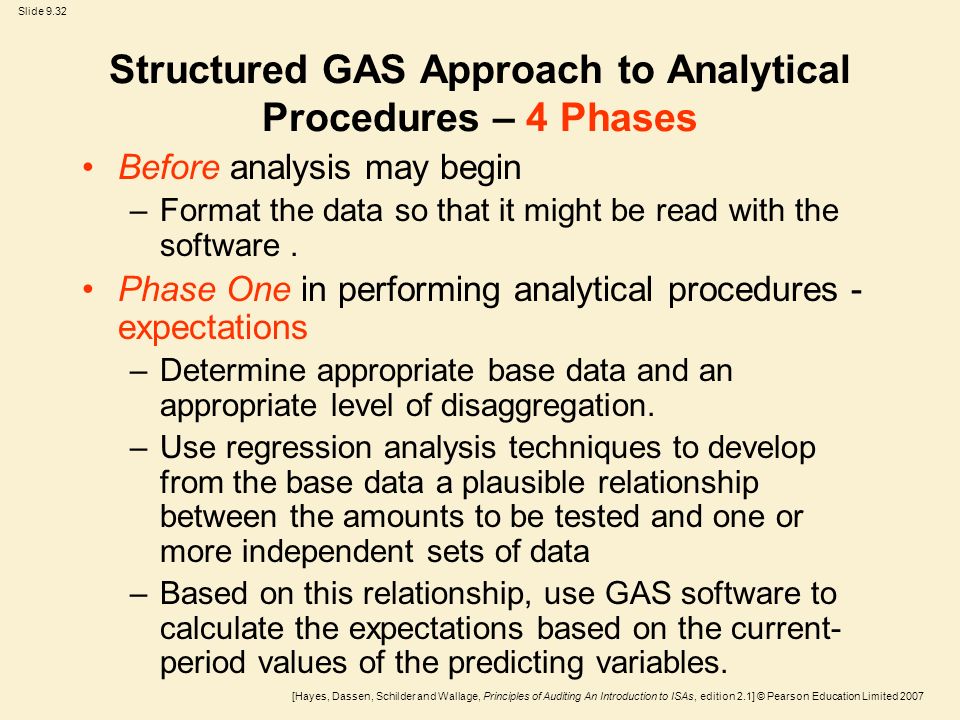 Slide 9.32

Structured GAS Approach to Analytical Procedures – 4 Phases

• Before analysis may begin
– Format the data so that it might be read with the software .
• Phase One in performing analytical procedures - expectations
– Determine appropriate base data and an appropriate level of disaggregation.
– Use regression analysis techniques to develop from the base data a plausible relationship between the amounts to be tested and one or more independent sets of data
– Based on this relationship, use GAS software to calculate the expectations based on the current-period values of the predicting variables.

[Hayes, Dassen, Schilder and Wallage, Principles of Auditing An Introduction to ISAs, edition 2.1] © Pearson Education Limited 2007